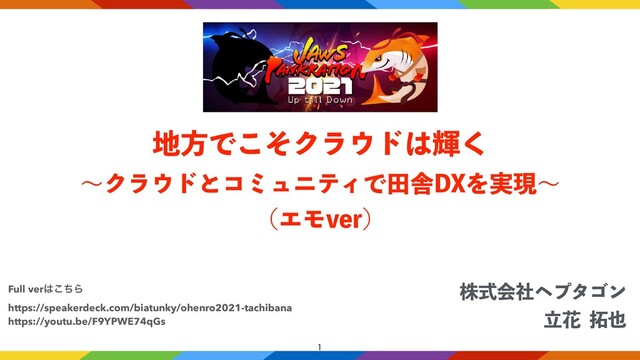 JAWS PANKRATION 2021
Up till Down

地方でこそクラウドは輝く
〜クラウドとコミュニティで田舎DXを実現〜
（エモver）

Full verはこちら
https://speakerdeck.com/biatunky/ohenro2021-tachibana
https://youtu.be/F9YPWE74qGs

株式会社ヘプタゴン
立花 拓也

1